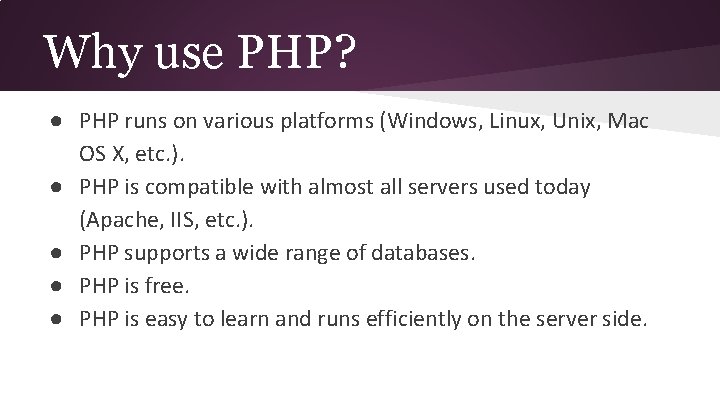 Why use PHP?

● PHP runs on various platforms (Windows, Linux, Unix, Mac OS X, etc.).
● PHP is compatible with almost all servers used today (Apache, IIS, etc.).
● PHP supports a wide range of databases.
● PHP is free.
● PHP is easy to learn and runs efficiently on the server side.